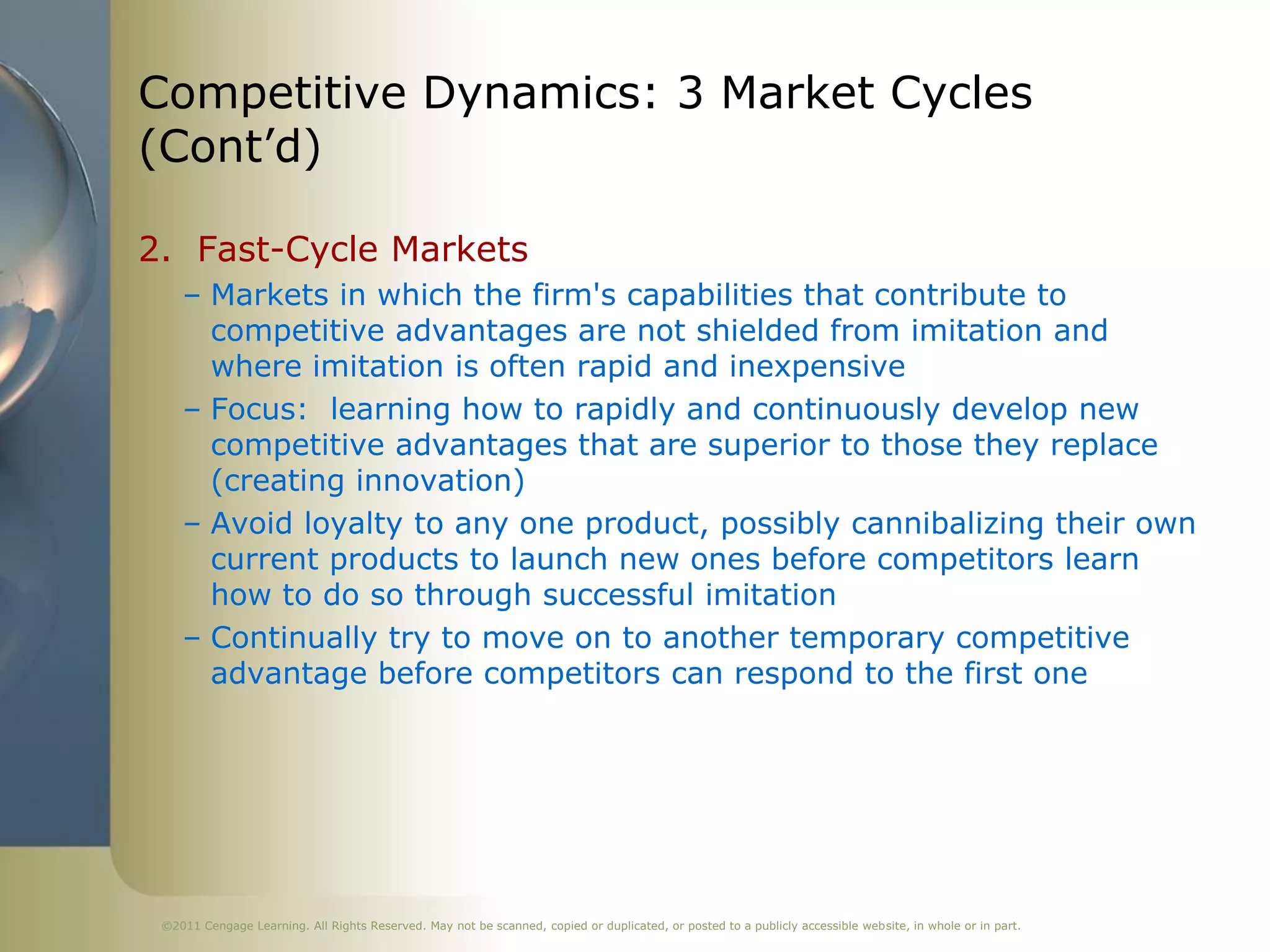 Competitive Dynamics: 3 Market Cycles (Cont’d)

2. Fast-Cycle Markets

– Markets in which the firm's capabilities that contribute to competitive advantages are not shielded from imitation and where imitation is often rapid and inexpensive

– Focus: learning how to rapidly and continuously develop new competitive advantages that are superior to those they replace (creating innovation)

– Avoid loyalty to any one product, possibly cannibalizing their own current products to launch new ones before competitors learn how to do so through successful imitation

– Continually try to move on to another temporary competitive advantage before competitors can respond to the first one

©2011 Cengage Learning. All Rights Reserved. May not be scanned, copied or duplicated, or posted to a publicly accessible website, in whole or in part.